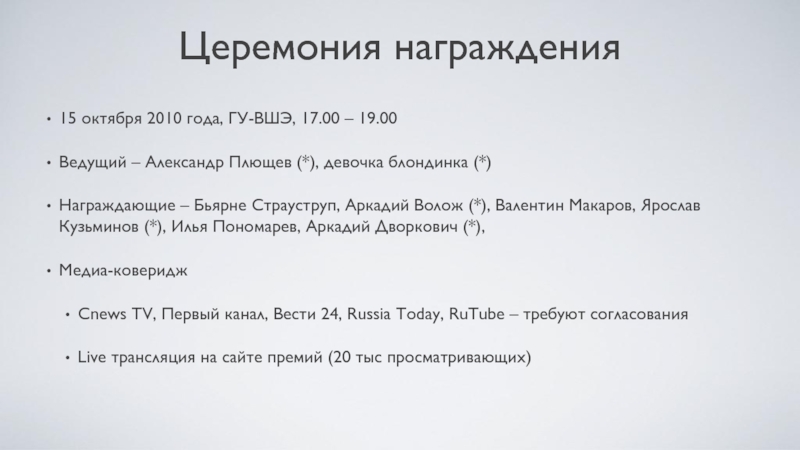 Церемония награждения

• 15 октября 2010 года, ГУ-ВШЭ, 17.00 – 19.00

• Ведущий – Александр Плющев (*), девочка блондинка (*)

• Награждающие – Бьярне Страуструп, Аркадий Волож (*), Валентин Макаров, Ярослав Кузьминов (*), Илья Пономарев, Аркадий Дворкович (*),

• Медиа-коверидж

• Cnews TV, Первый канал, Вести 24, Russia Today, RuTube – требуют согласования

• Live трансляция на сайте премий (20 тыс просматривающих)